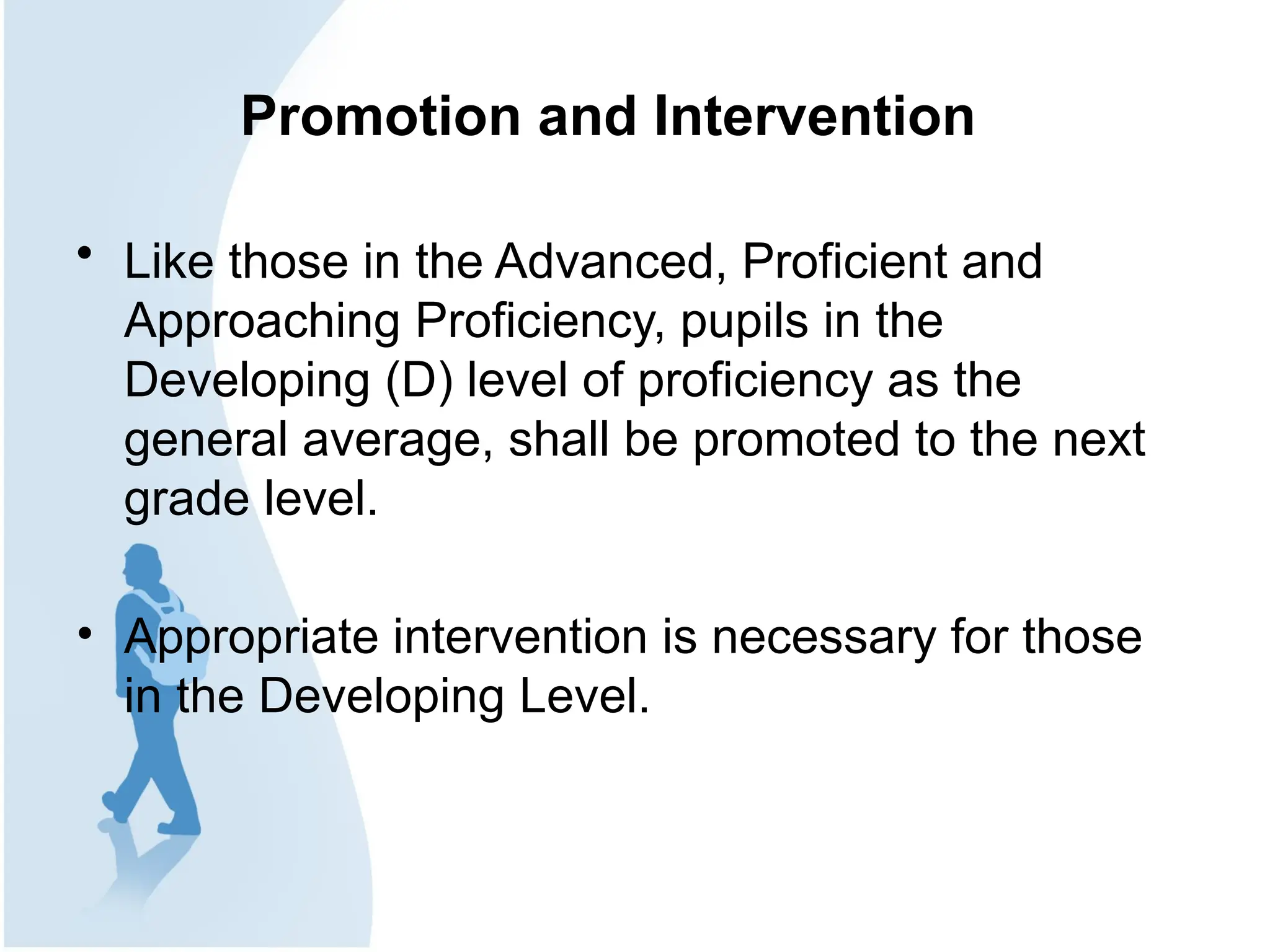 Promotion and Intervention

• Like those in the Advanced, Proficient and Approaching Proficiency, pupils in the Developing (D) level of proficiency as the general average, shall be promoted to the next grade level.

• Appropriate intervention is necessary for those in the Developing Level.